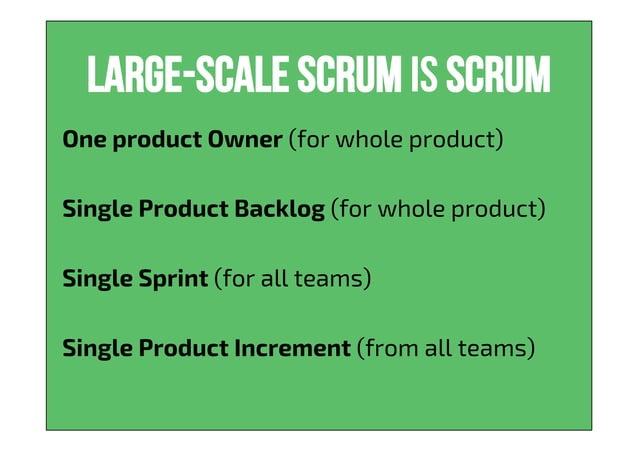 LARGE-SCALE SCRUM IS SCRUM

One product Owner (for whole product)

Single Product Backlog (for whole product)

Single Sprint (for all teams)

Single Product Increment (from all teams)